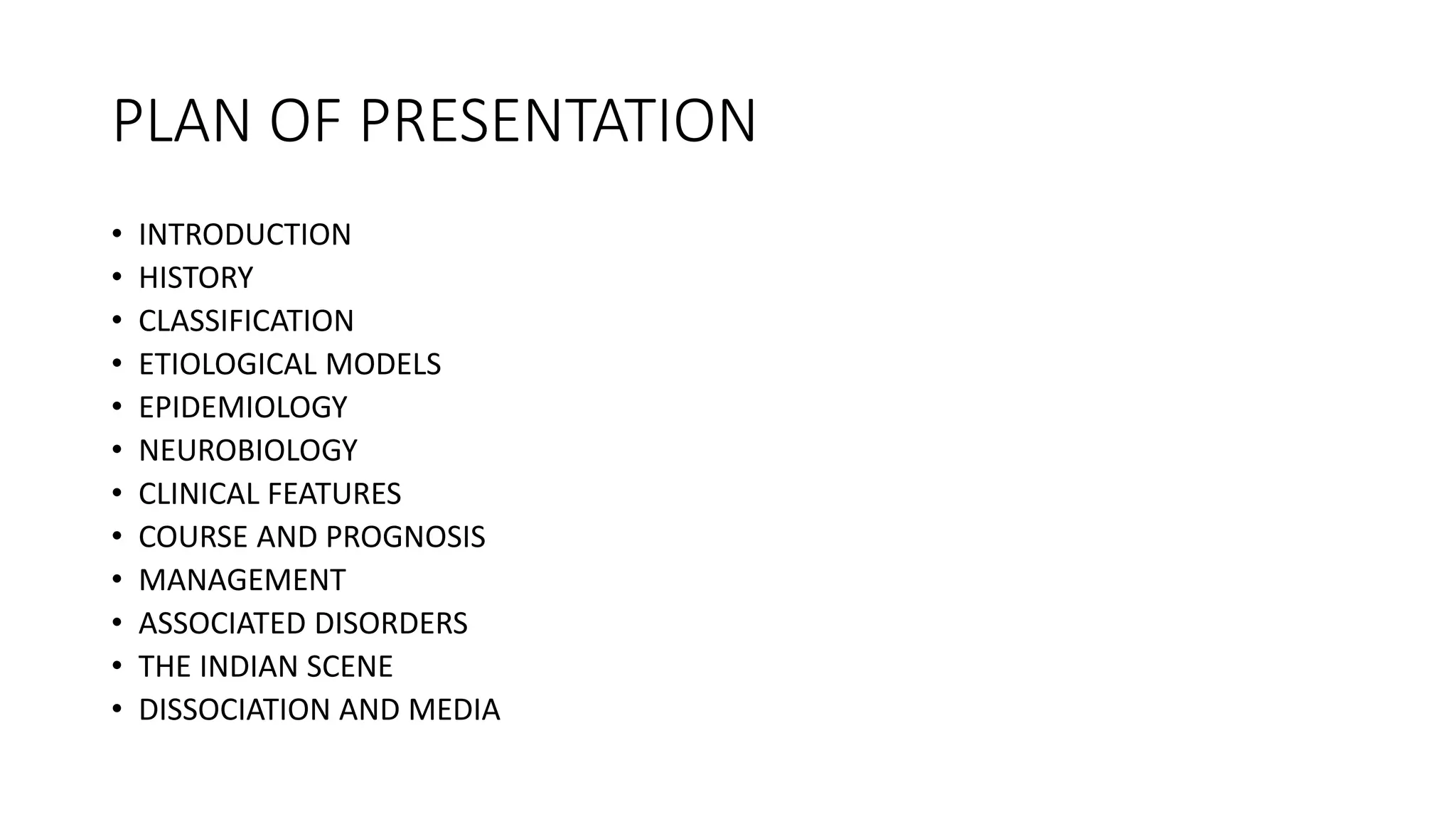 PLAN OF PRESENTATION

• INTRODUCTION
• HISTORY
• CLASSIFICATION
• ETIOLOGICAL MODELS
• EPIDEMIOLOGY
• NEUROBIOLOGY
• CLINICAL FEATURES
• COURSE AND PROGNOSIS
• MANAGEMENT
• ASSOCIATED DISORDERS
• THE INDIAN SCENE
• DISSOCIATION AND MEDIA